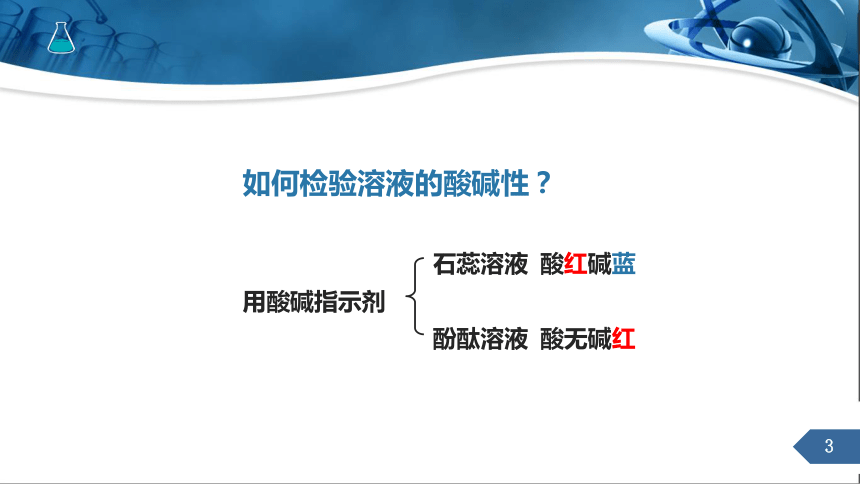 如何检验溶液的酸碱性？

用酸碱指示剂

石蕊溶液 酸红碱蓝

酚酞溶液 酸无碱红

3